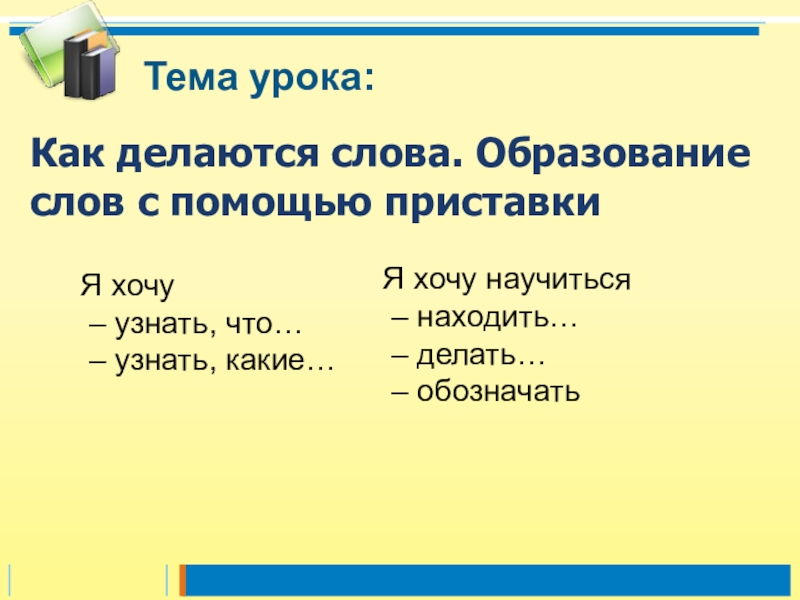 Тема урока:

Как делаются слова. Образование слов с помощью приставки

Я хочу
– узнать, что…
– узнать, какие…

Я хочу научиться
– находить…
– делать…
– обозначать